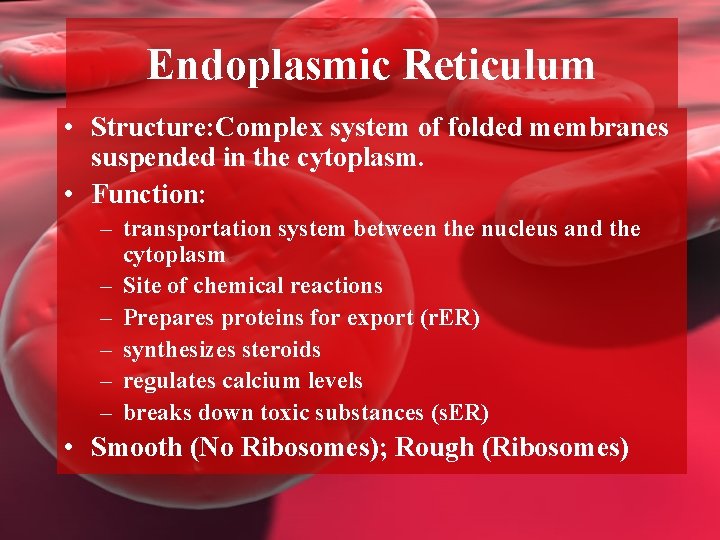 Endoplasmic Reticulum

• Structure:Complex system of folded membranes suspended in the cytoplasm.
• Function:
– transportation system between the nucleus and the cytoplasm
– Site of chemical reactions
– Prepares proteins for export (rER)
– synthesizes steroids
– regulates calcium levels
– breaks down toxic substances (sER)
• Smooth (No Ribosomes); Rough (Ribosomes)